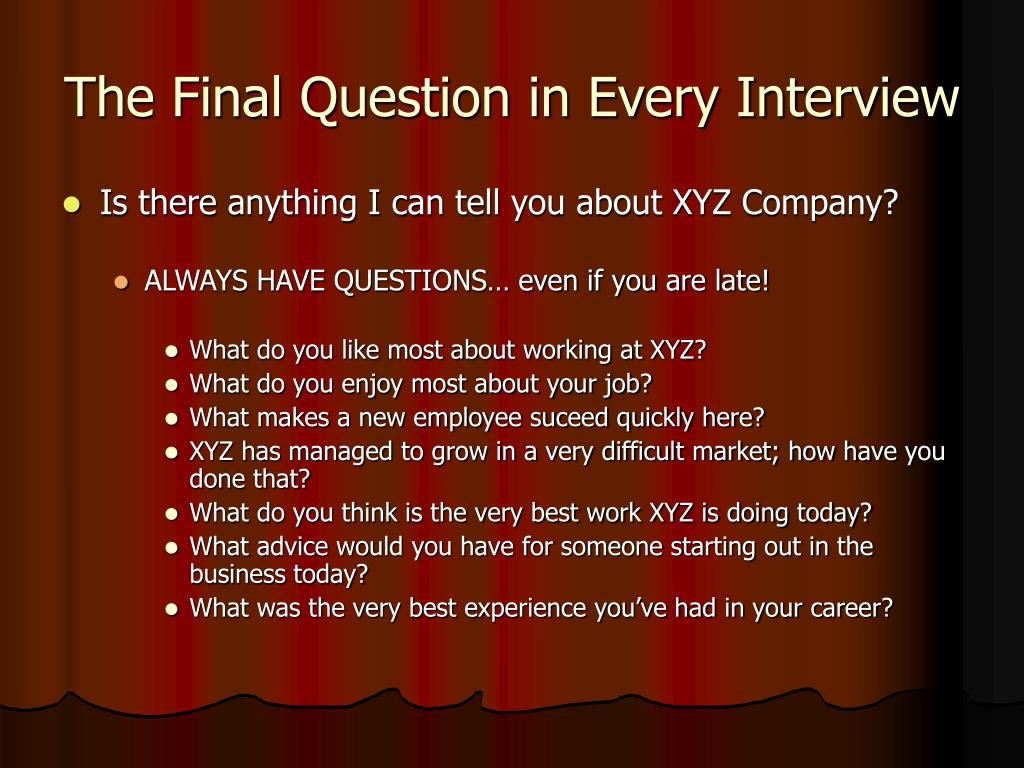 The Final Question in Every Interview

- Is there anything I can tell you about XYZ Company?
  - ALWAYS HAVE QUESTIONS… even if you are late!
    - What do you like most about working at XYZ?
    - What do you enjoy most about your job?
    - What makes a new employee suceed quickly here?
    - XYZ has managed to grow in a very difficult market; how have you done that?
    - What do you think is the very best work XYZ is doing today?
    - What advice would you have for someone starting out in the business today?
    - What was the very best experience you've had in your career?